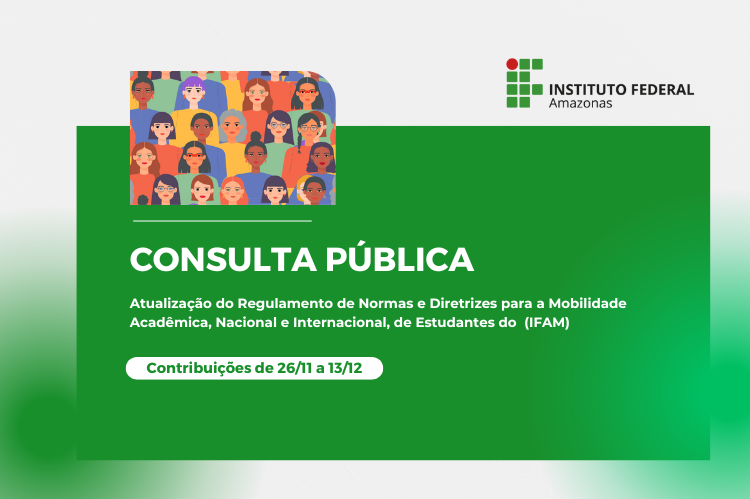 INSTITUTO FEDERAL
Amazonas

CONSULTA PÚBLICA

Atualização do Regulamento de Normas e Diretrizes para a Mobilidade Acadêmica, Nacional e Internacional, de Estudantes do (IFAM)

Contribuições de 26/11 a 13/12